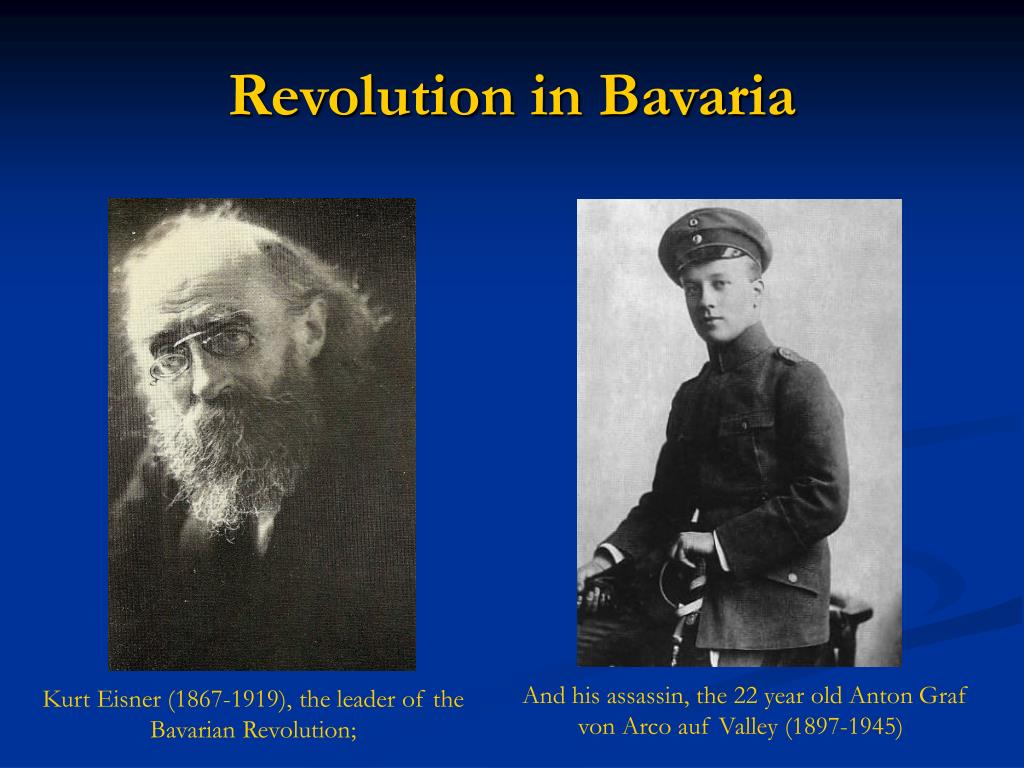 Revolution in Bavaria

Kurt Eisner (1867-1919), the leader of the Bavarian Revolution;

And his assassin, the 22 year old Anton Graf von Arco auf Valley (1897-1945)